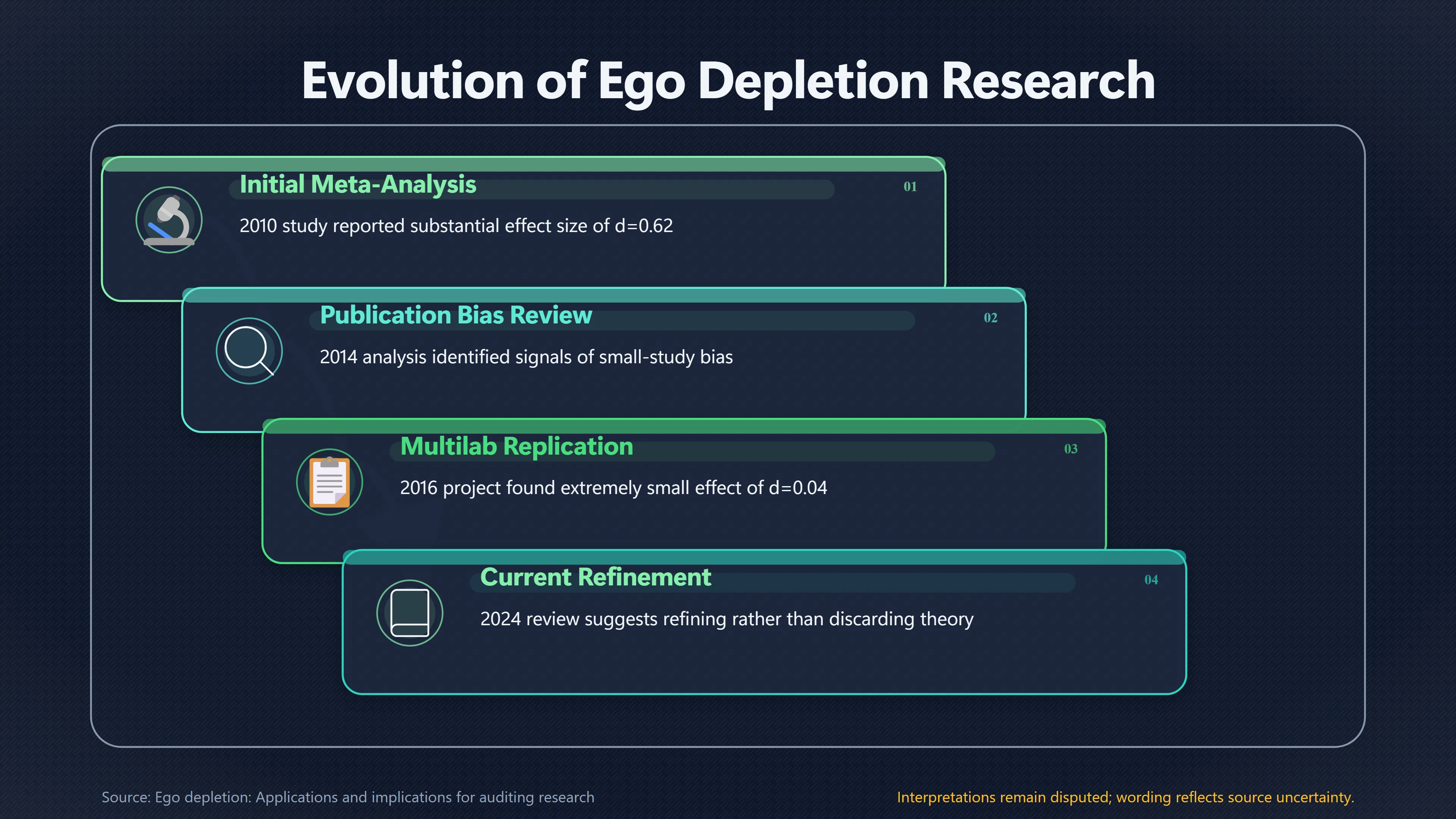 Evolution of Ego Depletion Research

Initial Meta-Analysis

01

2010 study reported substantial effect size of d=0.62

Publication Bias Review

02

2014 analysis identified signals of small-study bias

Multilab Replication

03

2016 project found extremely small effect of d=0.04

Current Refinement

04

2024 review suggests refining rather than discarding theory

Source: Ego depletion: Applications and implications for auditing research

Interpretations remain disputed; wording reflects source uncertainty.